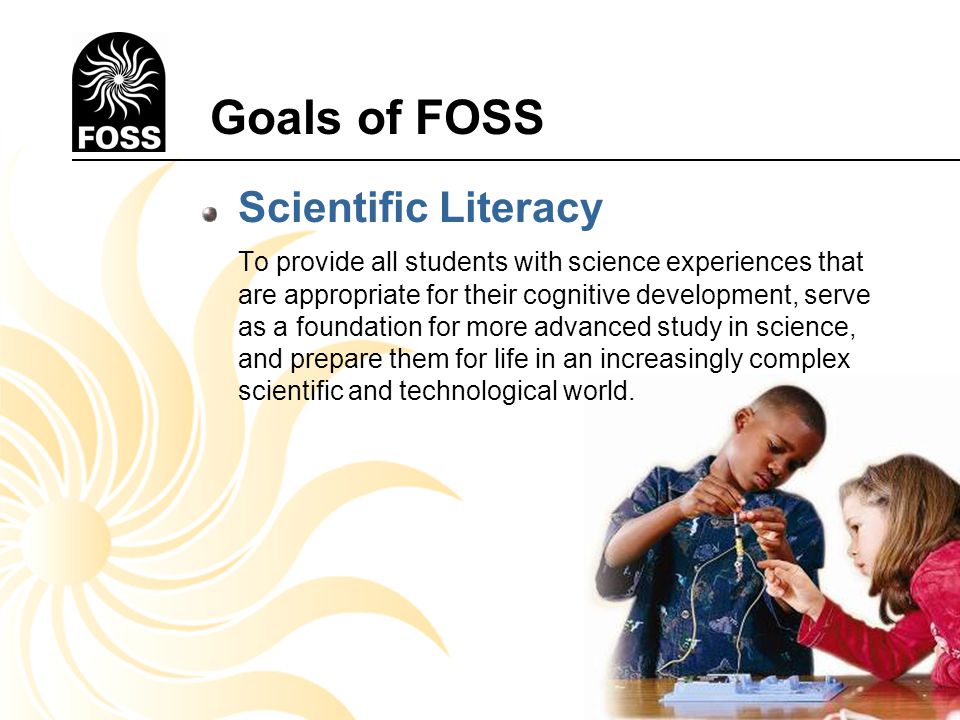 FOSS

Goals of FOSS

Scientific Literacy

To provide all students with science experiences that are appropriate for their cognitive development, serve as a foundation for more advanced study in science, and prepare them for life in an increasingly complex scientific and technological world.